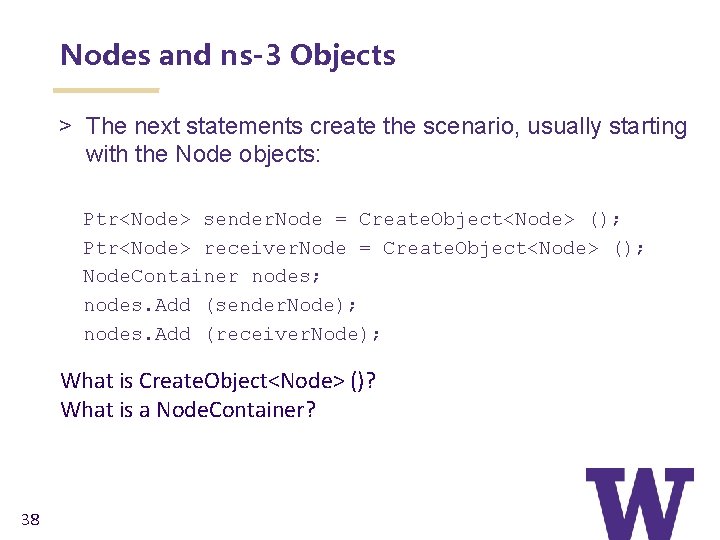 Nodes and ns-3 Objects

> The next statements create the scenario, usually starting with the Node objects:

Ptr<Node> senderNode = CreateObject<Node> ();
Ptr<Node> receiverNode = CreateObject<Node> ();
NodeContainer nodes;
nodes.Add (senderNode);
nodes.Add (receiverNode);

What is CreateObject<Node> ()?
What is a NodeContainer?

38

W